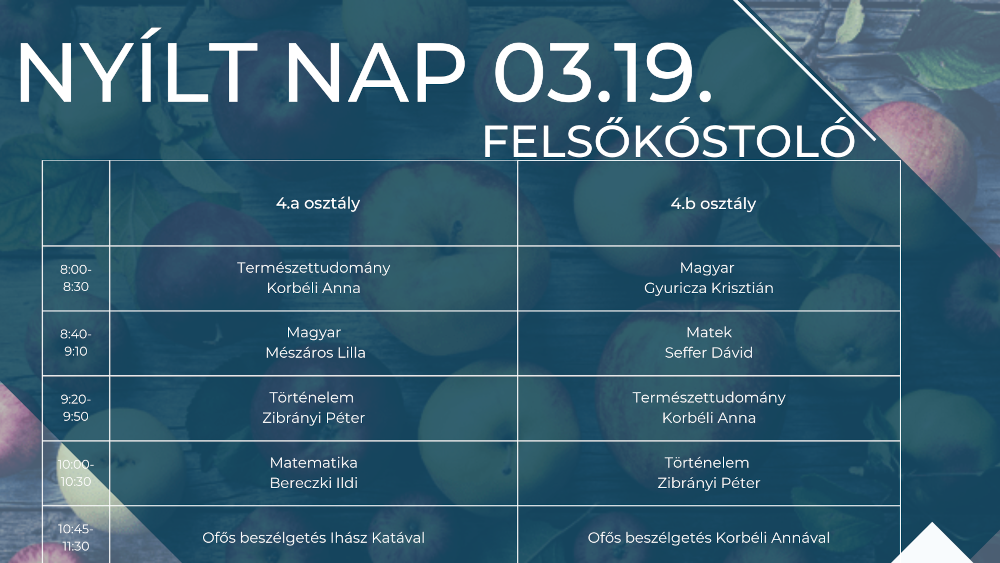 NYÍLT NAP 03.19.
FELSŐKÓSTOLÓ

| | 4.a osztály | 4.b osztály |
|---|---|---|
| 8:00-8:30 | Természettudomány Korbéli Anna | Magyar Gyuricza Krisztián |
| 8:40-9:10 | Magyar Mészáros Lilla | Matek Seffer Dávid |
| 9:20-9:50 | Történelem Zibrányi Péter | Természettudomány Korbéli Anna |
| 10:00-10:30 | Matematika Bereczki Ildi | Történelem Zibrányi Péter |
| 10:45-11:30 | Ofős beszélgetés Ihász Katával | Ofős beszélgetés Korbéli Annával |